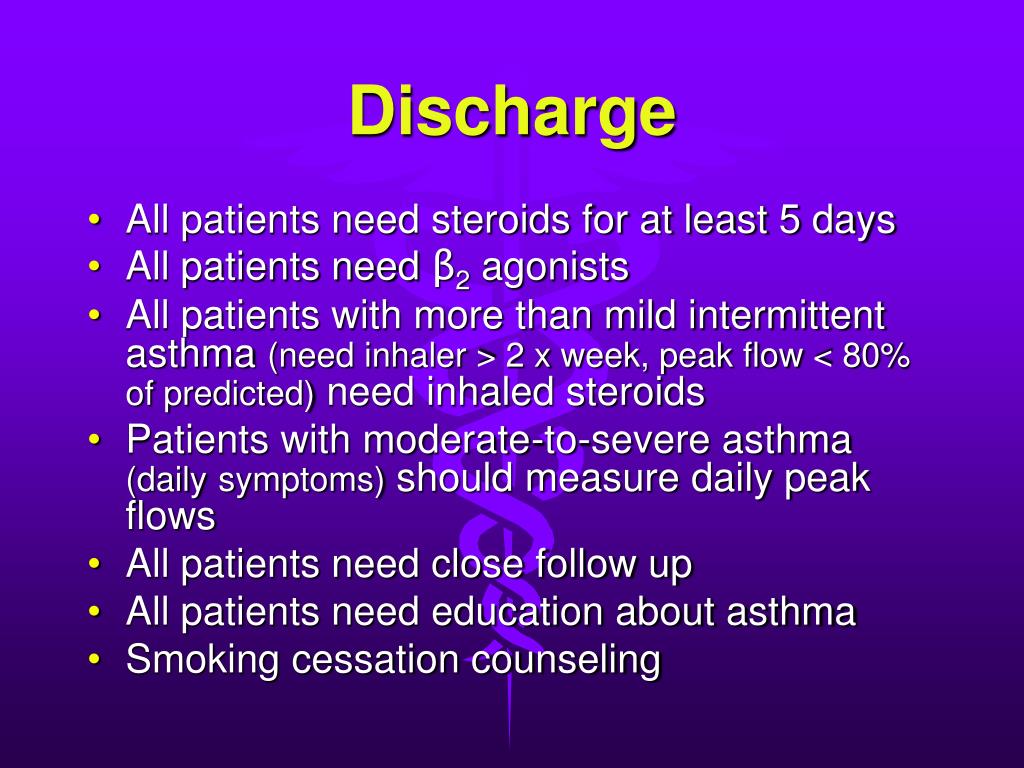 Discharge

• All patients need steroids for at least 5 days
• All patients need $\beta_2$ agonists
• All patients with more than mild intermittent asthma (need inhaler > 2 x week, peak flow < 80% of predicted) need inhaled steroids
• Patients with moderate-to-severe asthma (daily symptoms) should measure daily peak flows
• All patients need close follow up
• All patients need education about asthma
• Smoking cessation counseling